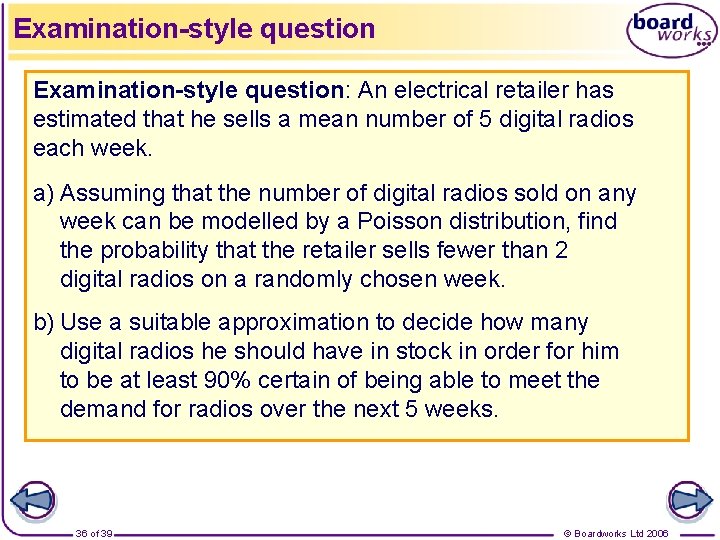 Examination-style question

board works

Examination-style question: An electrical retailer has estimated that he sells a mean number of 5 digital radios each week.

a) Assuming that the number of digital radios sold on any week can be modelled by a Poisson distribution, find the probability that the retailer sells fewer than 2 digital radios on a randomly chosen week.

b) Use a suitable approximation to decide how many digital radios he should have in stock in order for him to be at least 90% certain of being able to meet the demand for radios over the next 5 weeks.

36 of 39

© Boardworks Ltd 2006